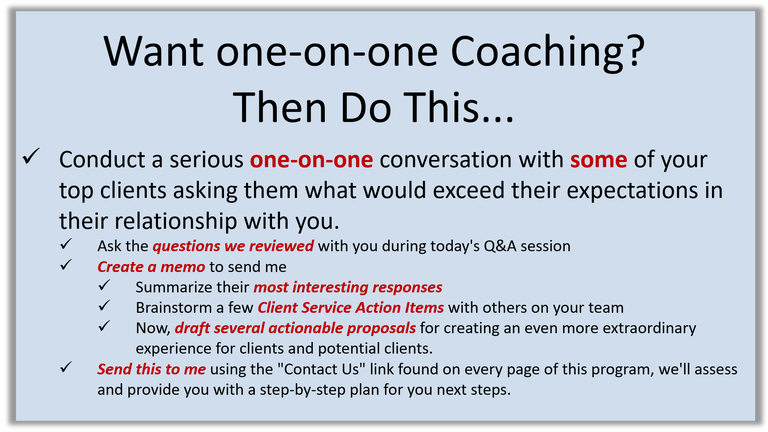 Want one-on-one Coaching?
Then Do This...

✓ Conduct a serious one-on-one conversation with some of your top clients asking them what would exceed their expectations in their relationship with you.

✓ Ask the questions we reviewed with you during today's Q&A session

✓ Create a memo to send me

✓ Summarize their most interesting responses

✓ Brainstorm a few Client Service Action Items with others on your team

✓ Now, draft several actionable proposals for creating an even more extraordinary experience for clients and potential clients.

✓ Send this to me using the "Contact Us" link found on every page of this program, we'll assess and provide you with a step-by-step plan for you next steps.